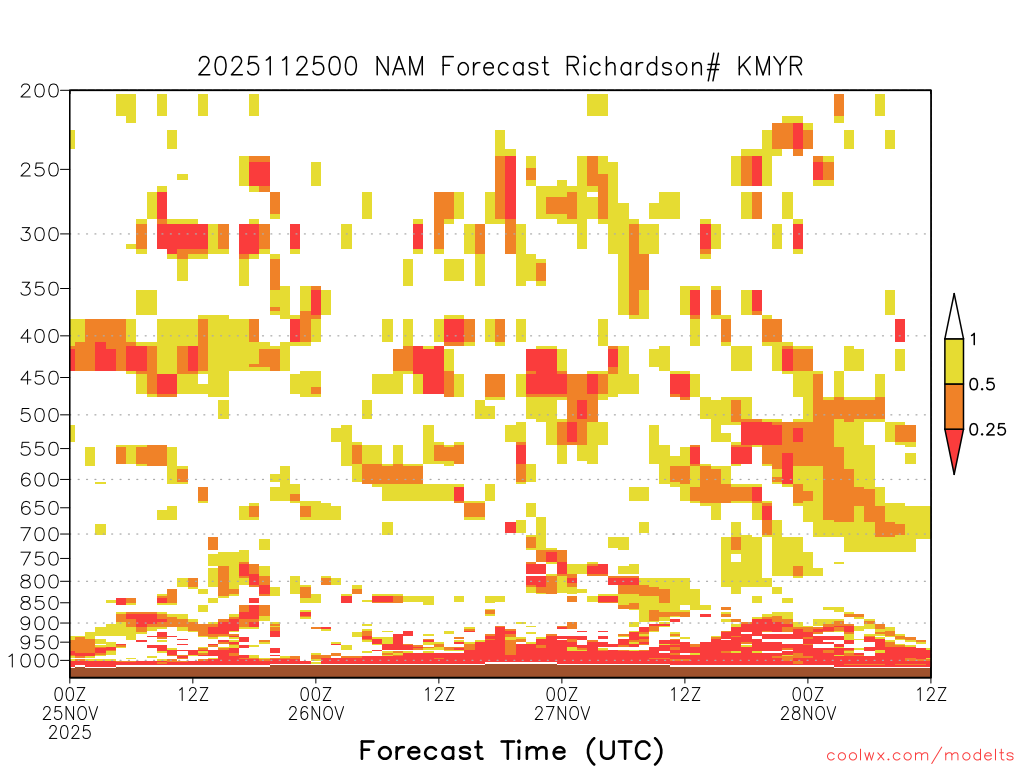 2025112500 NAM Forecast Richardson# KMYR

200
250
300
350
400
450
500
550
600
650
700
750
800
850
900
950
1000

1
0.5
0.25

00Z 25NOV 2025
12Z
00Z 26NOV
12Z
00Z 27NOV
12Z
00Z 28NOV
12Z

Forecast Time (UTC)

coolwx.com/modelts